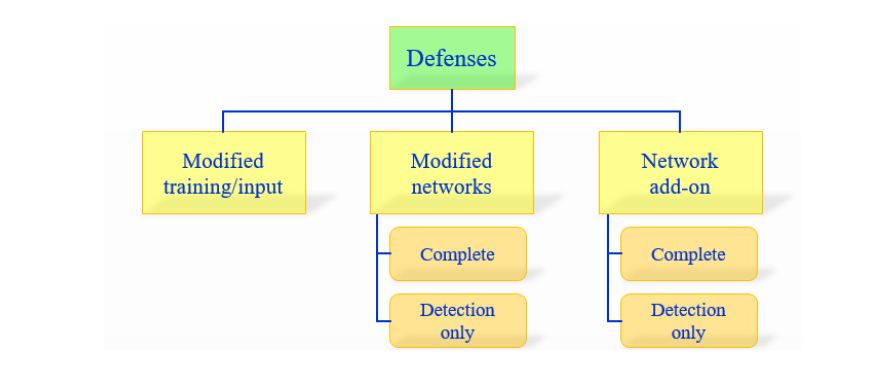 Defenses

Modified training/input

Modified networks

Complete

Detection only

Network add-on

Complete

Detection only